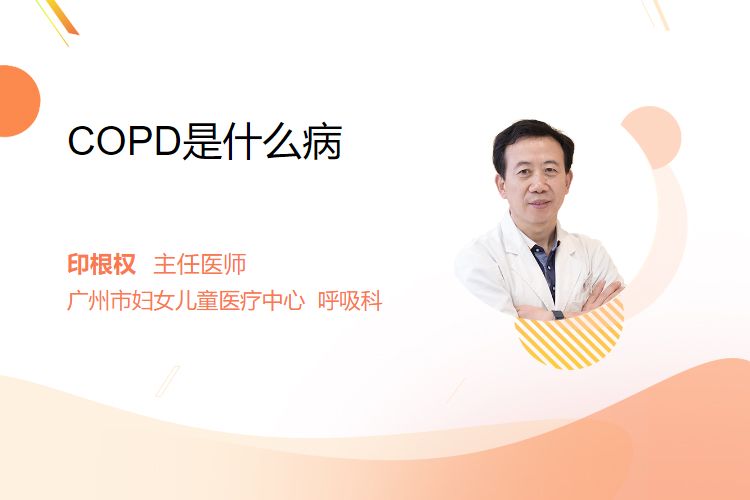 COPD是什么病

印根权 主任医师
广州市妇女儿童医疗中心 呼吸科